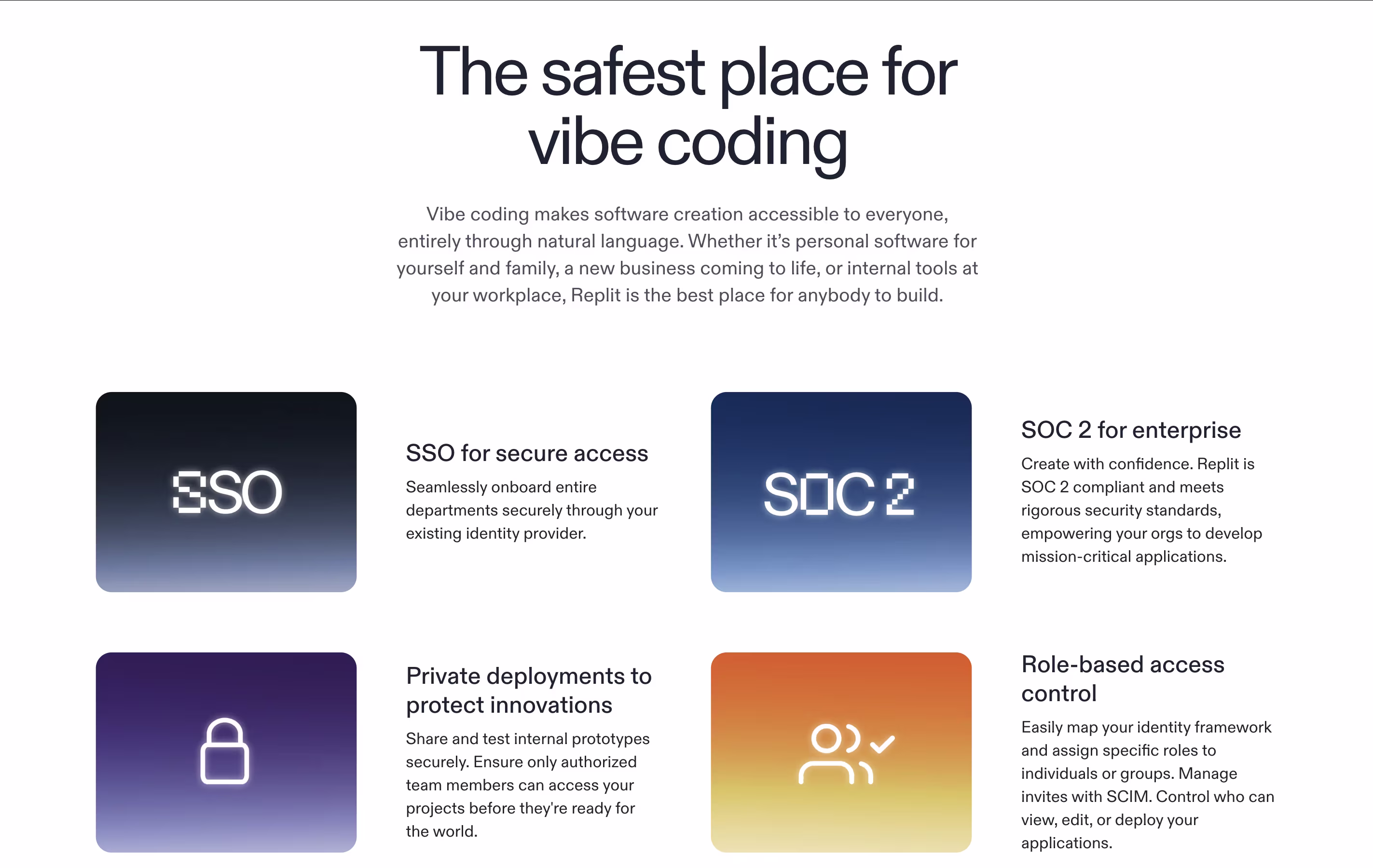 The safest place for vibe coding

Vibe coding makes software creation accessible to everyone, entirely through natural language. Whether it's personal software for yourself and family, a new business coming to life, or internal tools at your workplace, Replit is the best place for anybody to build.

SSO

SSO for secure access

Seamlessly onboard entire departments securely through your existing identity provider.

SOC 2

SOC 2 for enterprise

Create with confidence. Replit is SOC 2 compliant and meets rigorous security standards, empowering your orgs to develop mission-critical applications.

Private deployments to protect innovations

Share and test internal prototypes securely. Ensure only authorized team members can access your projects before they're ready for the world.

Role-based access control

Easily map your identity framework and assign specific roles to individuals or groups. Manage invites with SCIM. Control who can view, edit, or deploy your applications.